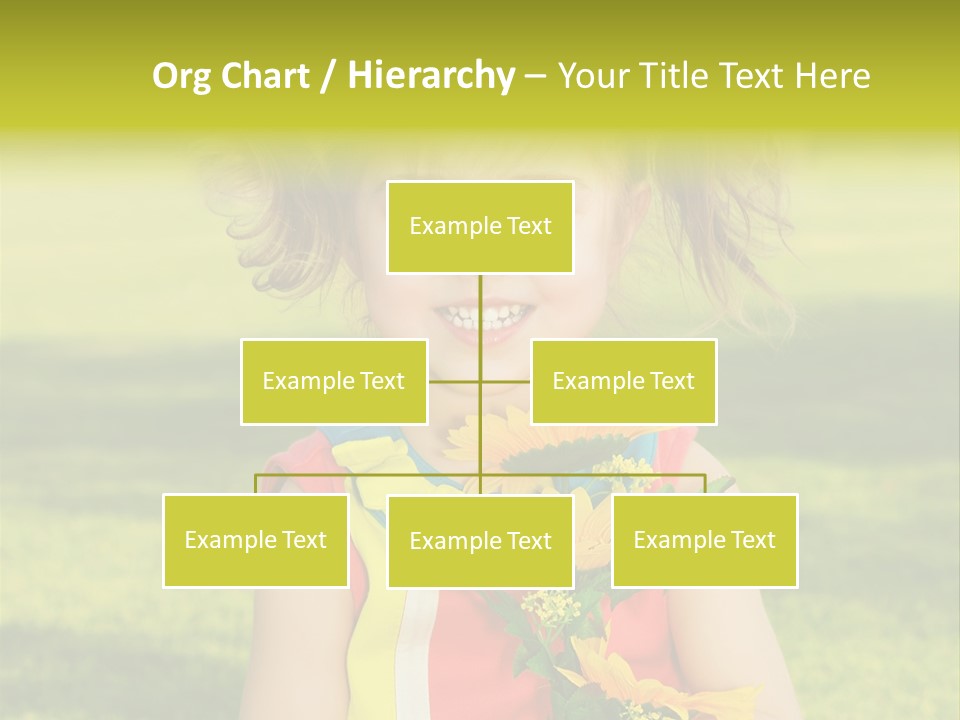 Org Chart / Hierarchy – Your Title Text Here

Example Text

Example Text

Example Text

Example Text

Example Text

Example Text